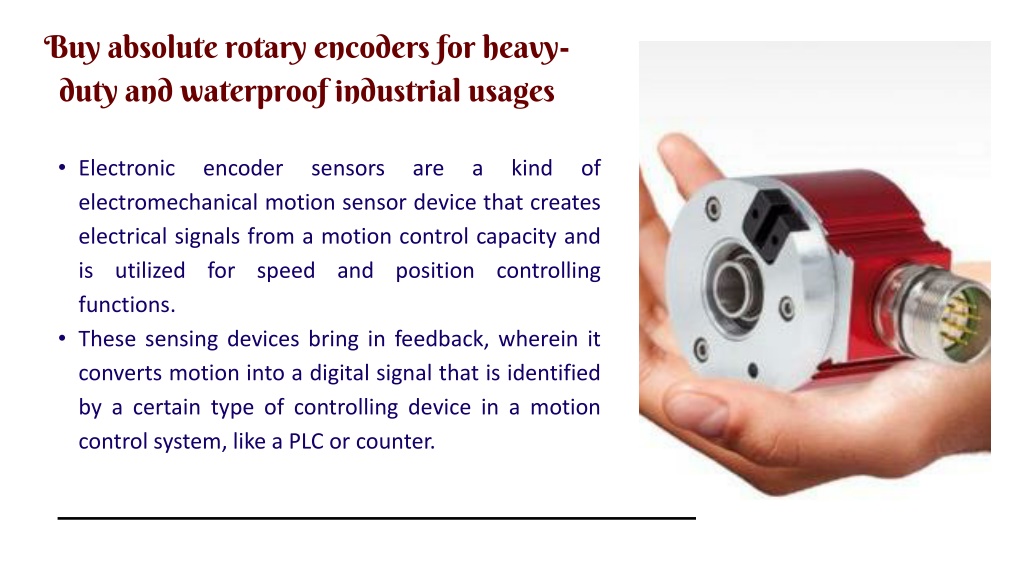 Buy absolute rotary encoders for heavy-duty and waterproof industrial usages

• Electronic encoder sensors are a kind of electromechanical motion sensor device that creates electrical signals from a motion control capacity and is utilized for speed and position controlling functions.
• These sensing devices bring in feedback, wherein it converts motion into a digital signal that is identified by a certain type of controlling device in a motion control system, like a PLC or counter.